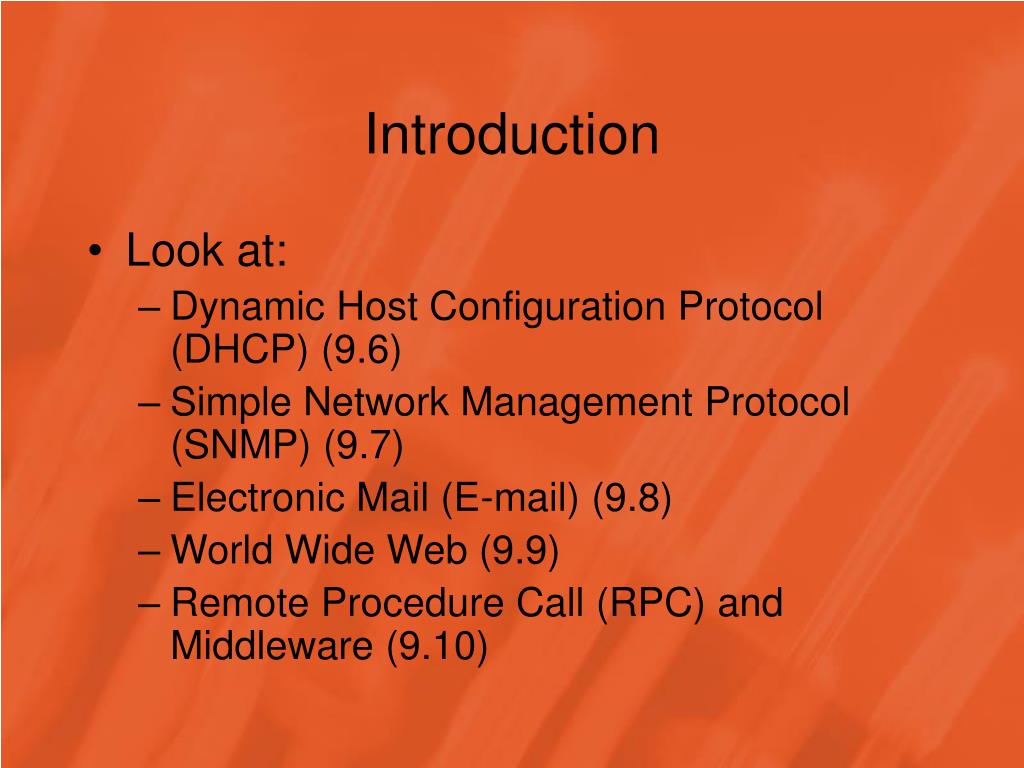 Introduction

• Look at:
– Dynamic Host Configuration Protocol (DHCP) (9.6)
– Simple Network Management Protocol (SNMP) (9.7)
– Electronic Mail (E-mail) (9.8)
– World Wide Web (9.9)
– Remote Procedure Call (RPC) and Middleware (9.10)